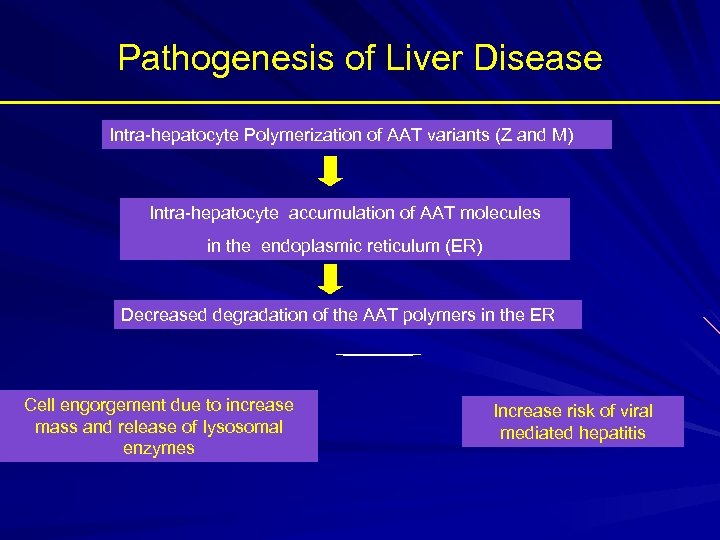 Pathogenesis of Liver Disease

Intra-hepatocyte Polymerization of AAT variants (Z and M)

Intra-hepatocyte accumulation of AAT molecules in the endoplasmic reticulum (ER)

Decreased degradation of the AAT polymers in the ER

Cell engorgement due to increase mass and release of lysosomal enzymes

Increase risk of viral mediated hepatitis